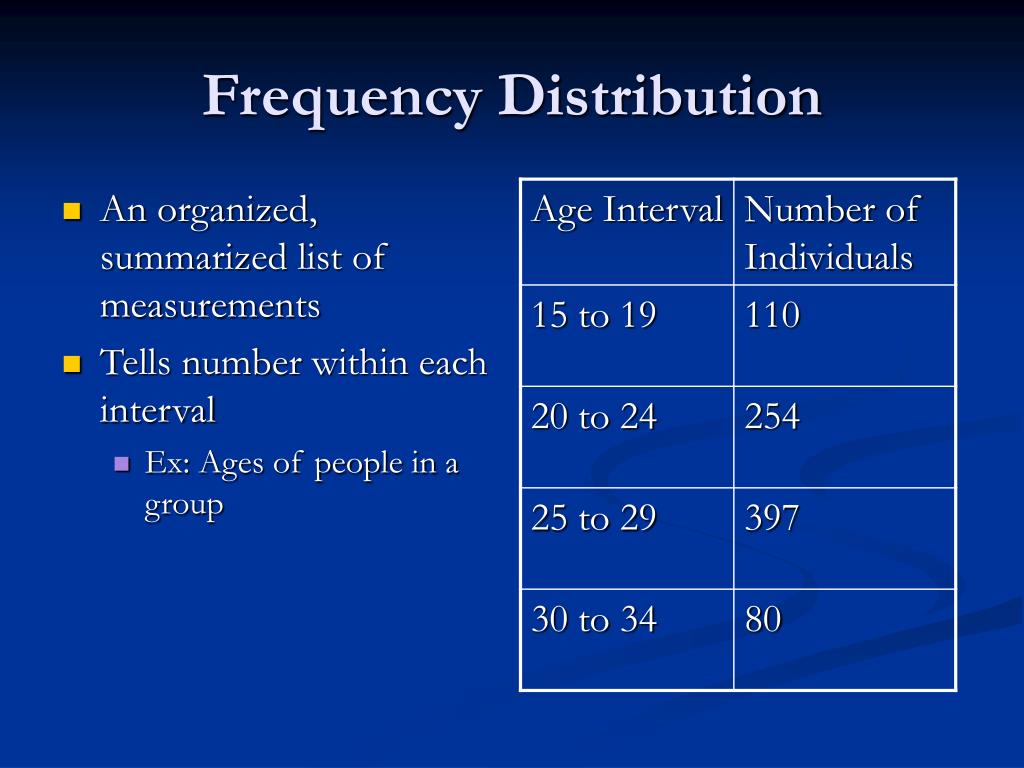 Frequency Distribution

- An organized, summarized list of measurements
- Tells number within each interval
  - Ex: Ages of people in a group

| Age Interval | Number of Individuals |
|---|---|
| 15 to 19 | 110 |
| 20 to 24 | 254 |
| 25 to 29 | 397 |
| 30 to 34 | 80 |